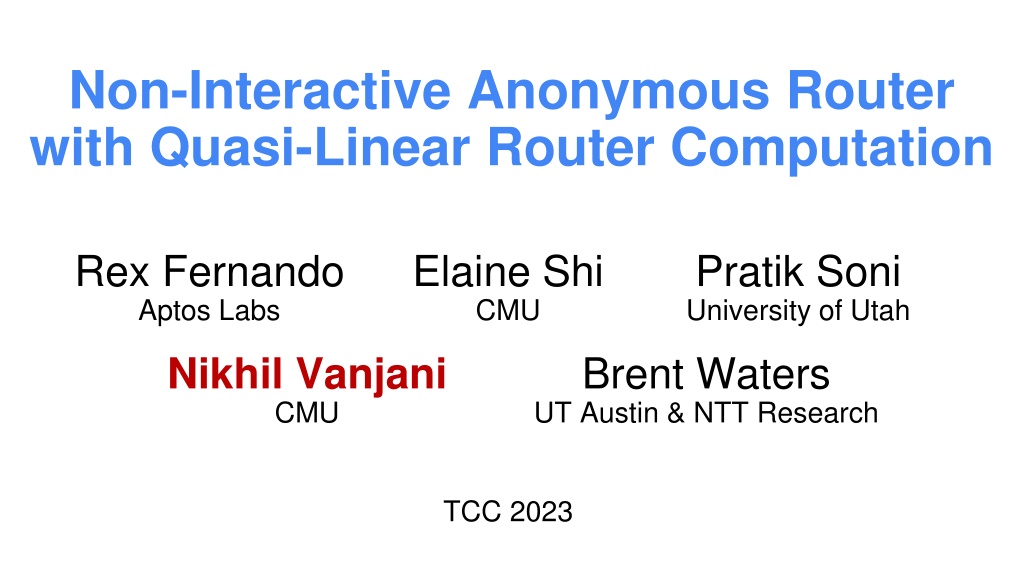 Non-Interactive Anonymous Router with Quasi-Linear Router Computation

Rex Fernando
Aptos Labs

Elaine Shi
CMU

Pratik Soni
University of Utah

Nikhil Vanjani
CMU

Brent Waters
UT Austin & NTT Research

TCC 2023